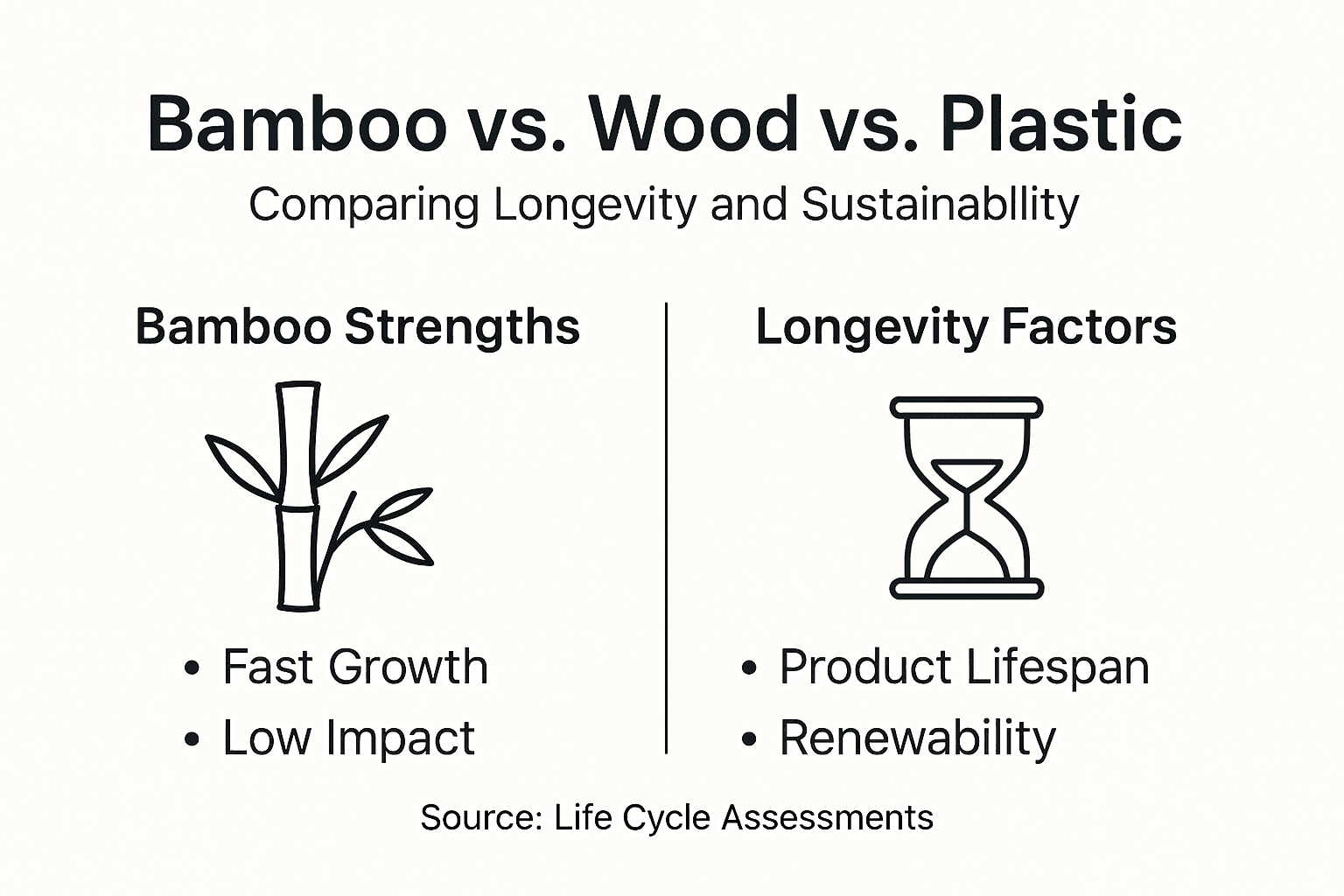 Bamboo vs. Wood vs. Plastic

Comparing Longevity and Sustainabllity

Bamboo Strengths

• Fast Growth
• Low Impact

Longevity Factors

• Product Lifespan
• Renewability

Source: Life Cycle Assessments